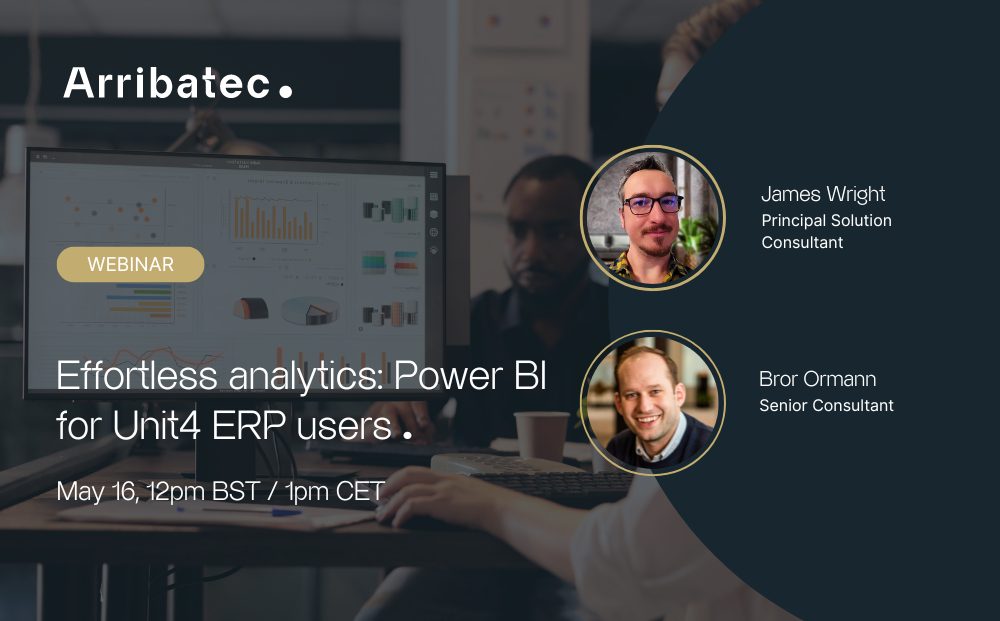 Arribatec.

WEBINAR

Effortless analytics: Power BI for Unit4 ERP users.

May 16, 12pm BST / 1pm CET

James Wright
Principal Solution Consultant

Bror Ormann
Senior Consultant